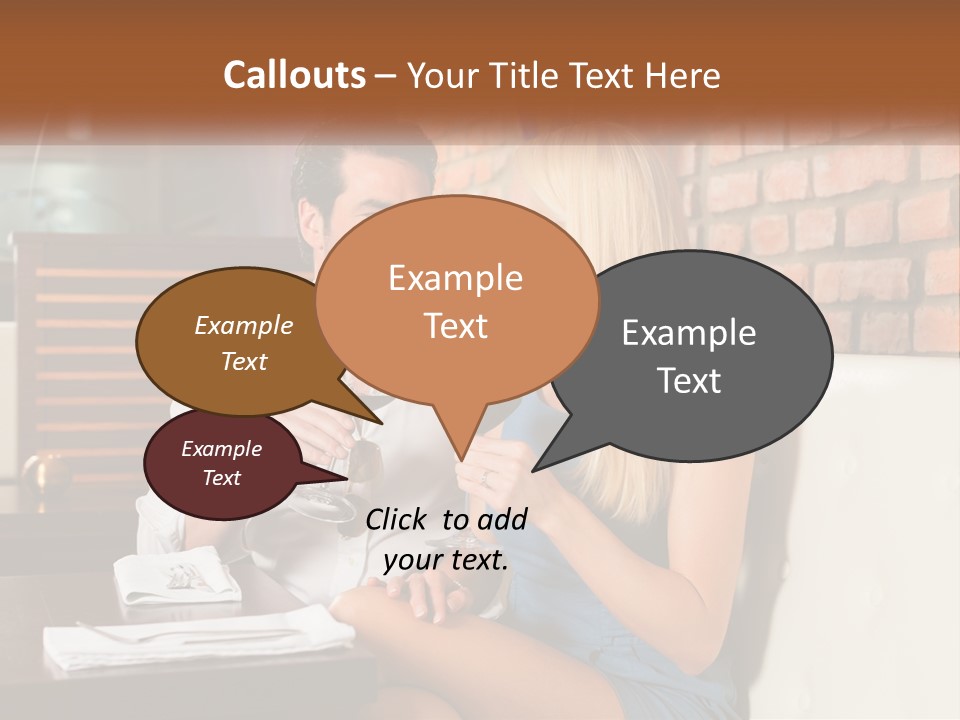 Callouts – Your Title Text Here

Example Text

Example Text

Example Text

Example Text

Click to add your text.